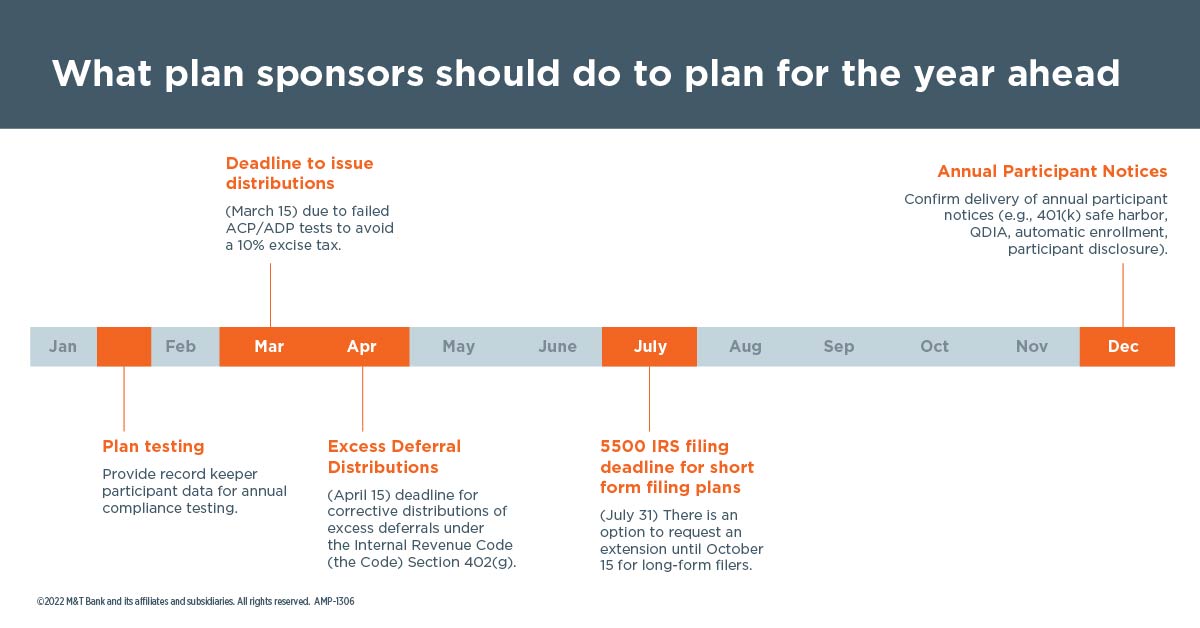 What plan sponsors should do to plan for the year ahead

Deadline to issue distributions

(March 15) due to failed ACP/ADP tests to avoid a 10% excise tax.

Annual Participant Notices

Confirm delivery of annual participant notices (e.g., 401(k) safe harbor, QDIA, automatic enrollment, participant disclosure).

Jan Feb Mar Apr May June July Aug Sep Oct Nov Dec

Plan testing

Provide record keeper participant data for annual compliance testing.

Excess Deferral Distributions

(April 15) deadline for corrective distributions of excess deferrals under the Internal Revenue Code (the Code) Section 402(g).

5500 IRS filing deadline for short form filing plans

(July 31) There is an option to request an extension until October 15 for long-form filers.

©2022 M&T Bank and its affiliates and subsidiaries. All rights reserved. AMP-1306